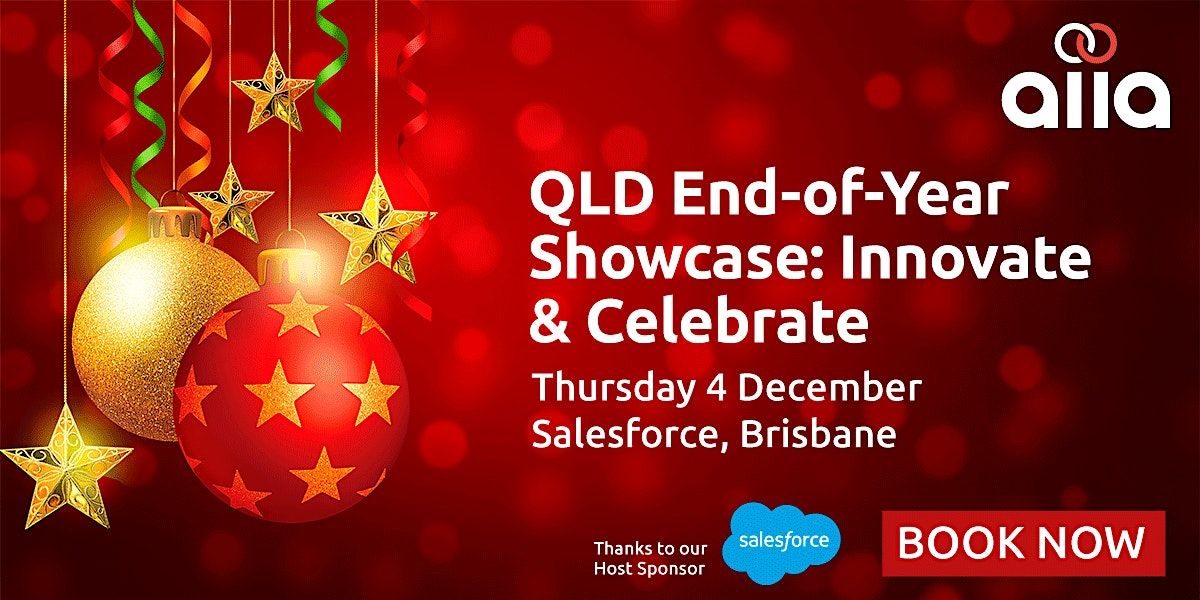 aiia

QLD End-of-Year Showcase: Innovate & Celebrate

Thursday 4 December
Salesforce, Brisbane

Thanks to our Host Sponsor

salesforce

BOOK NOW